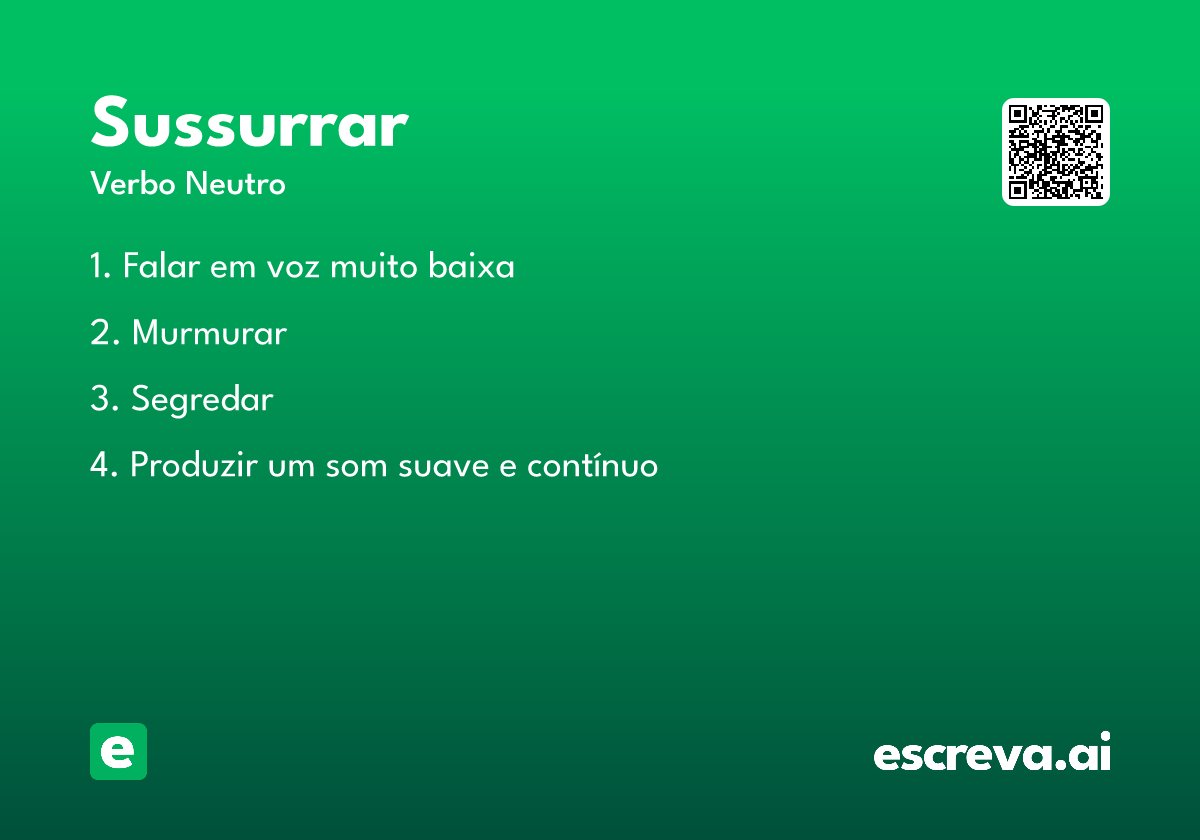 Sussurrar
Verbo Neutro

1. Falar em voz muito baixa

2. Murmurar

3. Segredar

4. Produzir um som suave e contínuo

e

escreva.ai